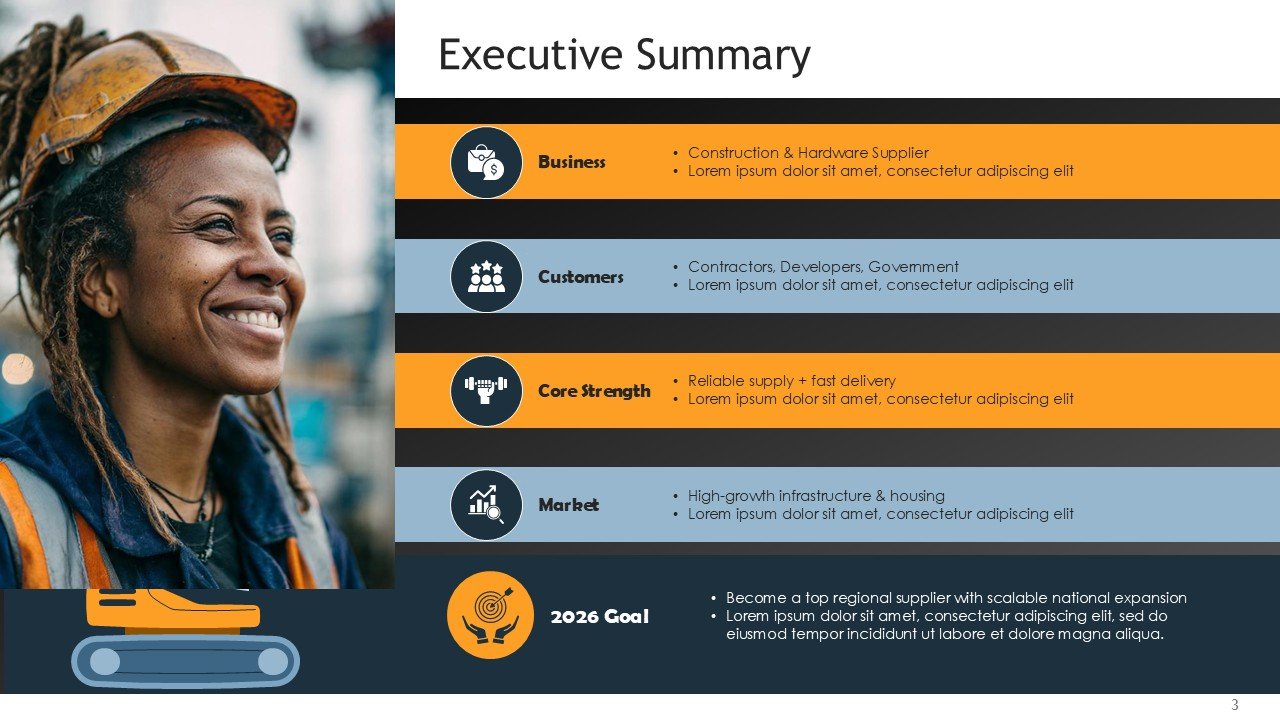 Executive Summary

Business
• Construction & Hardware Supplier
• Lorem ipsum dolor sit amet, consectetur adipiscing elit

Customers
• Contractors, Developers, Government
• Lorem ipsum dolor sit amet, consectetur adipiscing elit

Core Strength
• Reliable supply + fast delivery
• Lorem ipsum dolor sit amet, consectetur adipiscing elit

Market
• High-growth infrastructure & housing
• Lorem ipsum dolor sit amet, consectetur adipiscing elit

2026 Goal
• Become a top regional supplier with scalable national expansion
• Lorem ipsum dolor sit amet, consectetur adipiscing elit, sed do eiusmod tempor incididunt ut labore et dolore magna aliqua.

3